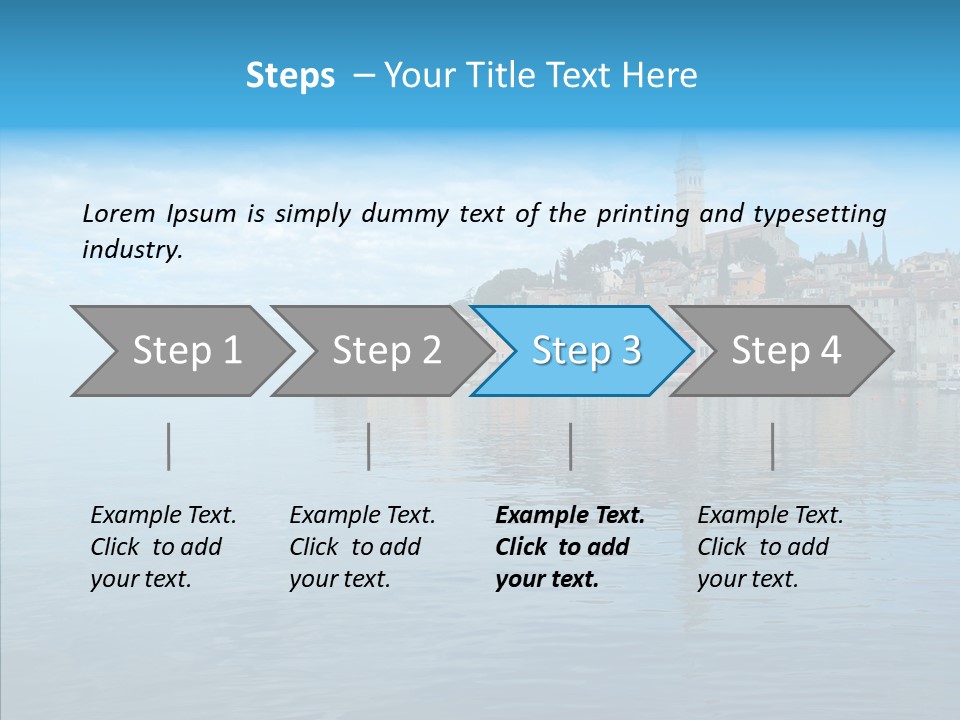 Steps – Your Title Text Here

Lorem Ipsum is simply dummy text of the printing and typesetting industry.

Step 1

Step 2

Step 3

Step 4

Example Text. Click to add your text.

Example Text. Click to add your text.

Example Text. Click to add your text.

Example Text. Click to add your text.